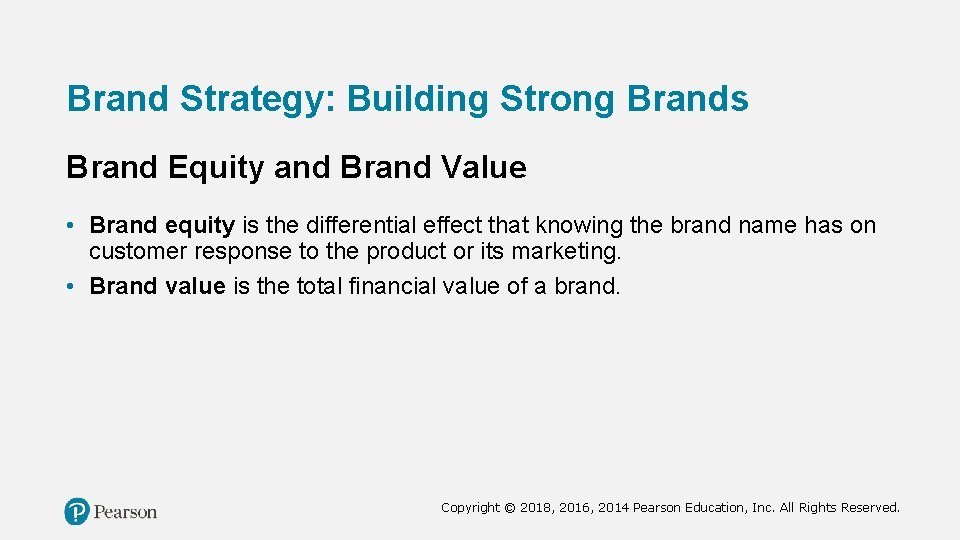 Brand Strategy: Building Strong Brands

Brand Equity and Brand Value

• Brand equity is the differential effect that knowing the brand name has on customer response to the product or its marketing.
• Brand value is the total financial value of a brand.

Pearson

Copyright © 2018, 2016, 2014 Pearson Education, Inc. All Rights Reserved.